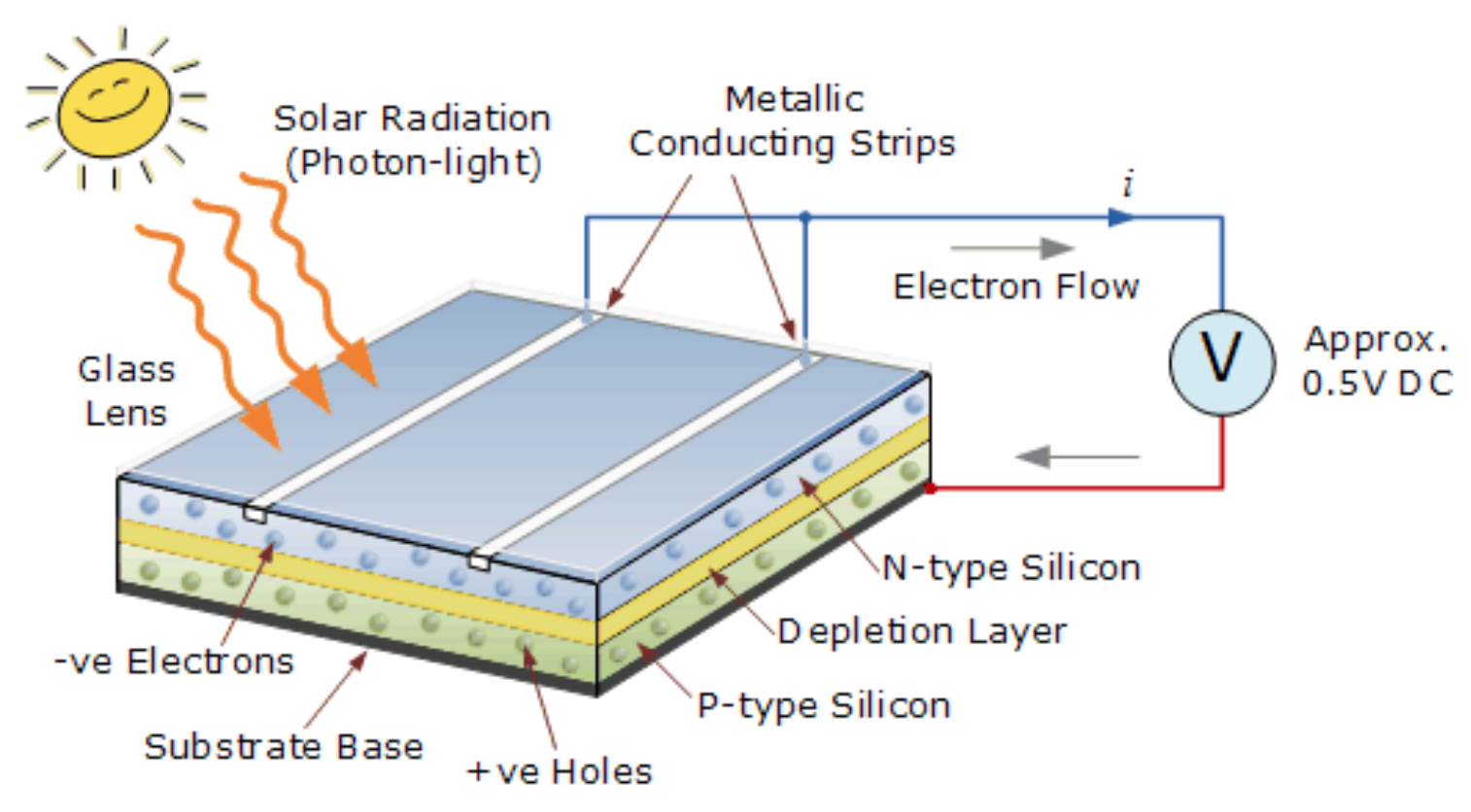 Solar Radiation
(Photon-light)

Metallic
Conducting Strips

$i$

Electron Flow

V

Approx.
0.5V DC

Glass
Lens

N-type Silicon

Depletion Layer

P-type Silicon

-ve Electrons

Substrate Base

+ve Holes